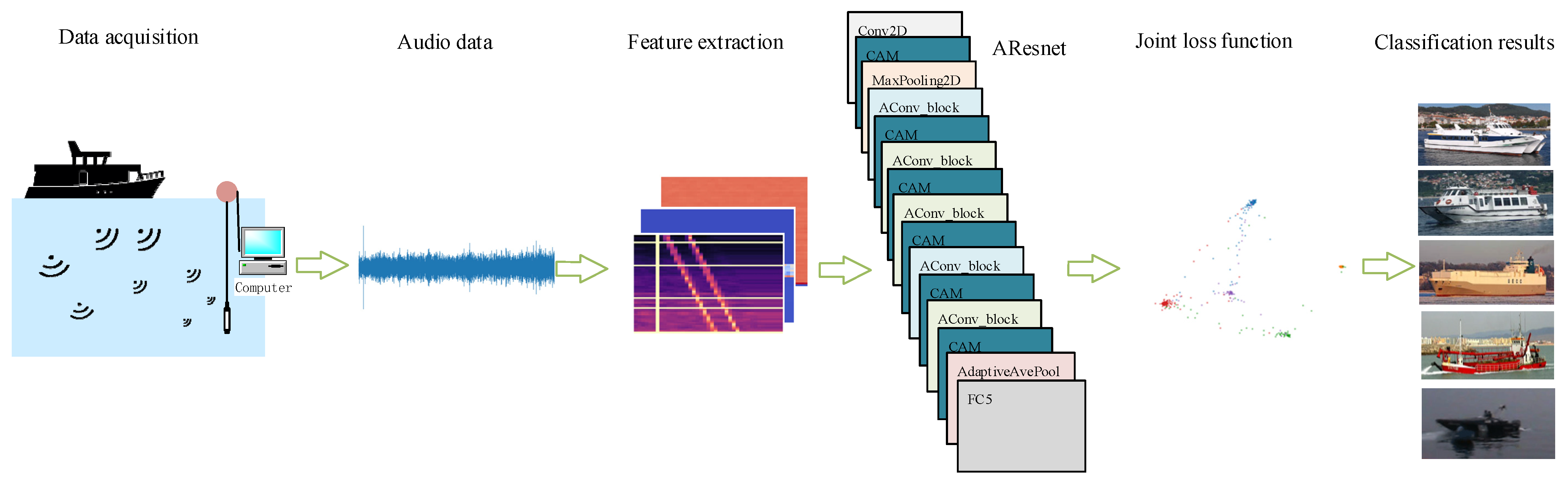 Data acquisition

Computer

Audio data

Feature extraction

Conv2D
CAM
MaxPooling2D
AConv_block
CAM
AConv_block
CAM
AConv_block
CAM
AConv_block
CAM
AConv_block
CAM
AdaptiveAvePool
FC5

AResnet

Joint loss function

Classification results